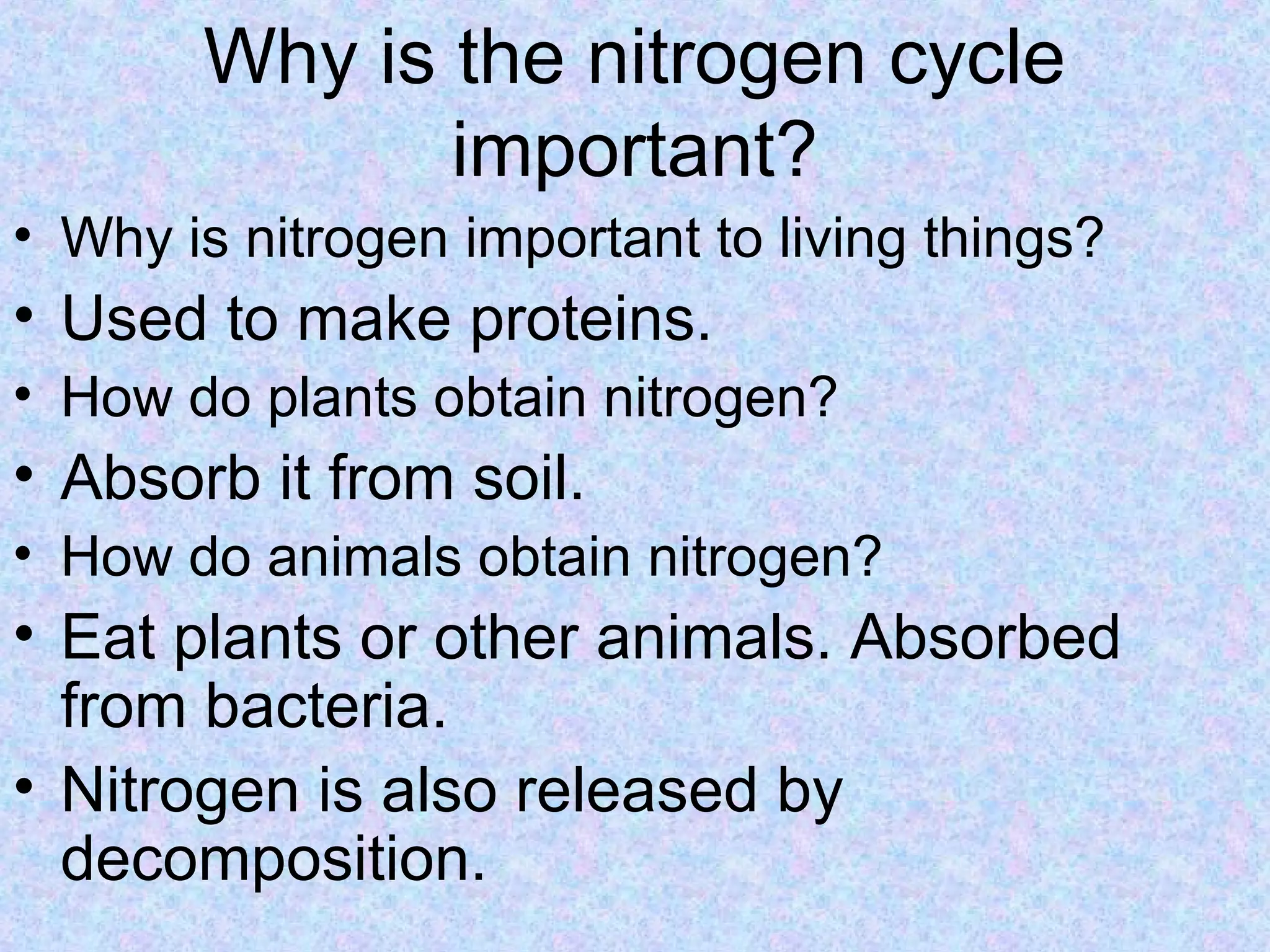 Why is the nitrogen cycle important?

• Why is nitrogen important to living things?
• Used to make proteins.
• How do plants obtain nitrogen?
• Absorb it from soil.
• How do animals obtain nitrogen?
• Eat plants or other animals. Absorbed from bacteria.
• Nitrogen is also released by decomposition.